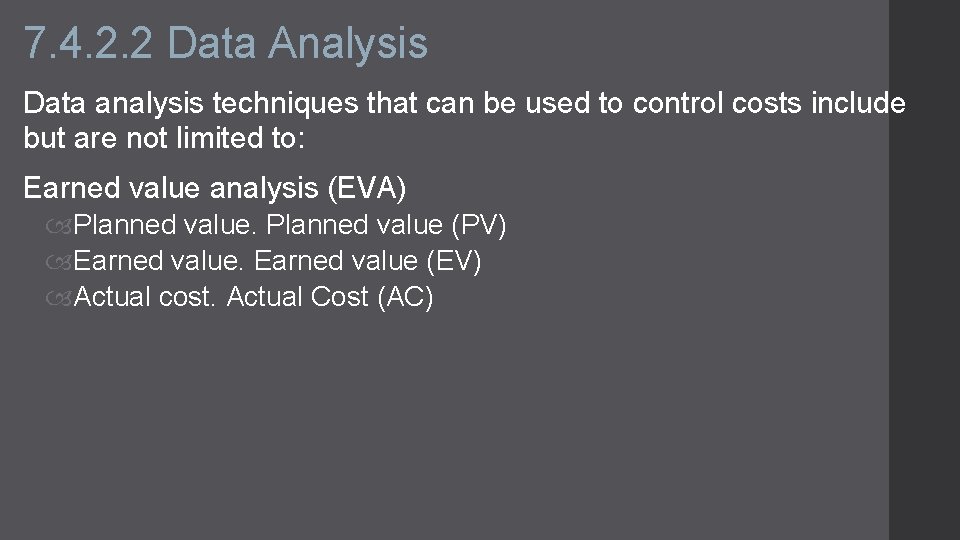 7.4.2.2 Data Analysis

Data analysis techniques that can be used to control costs include but are not limited to:

Earned value analysis (EVA)

Planned value. Planned value (PV)

Earned value. Earned value (EV)

Actual cost. Actual Cost (AC)